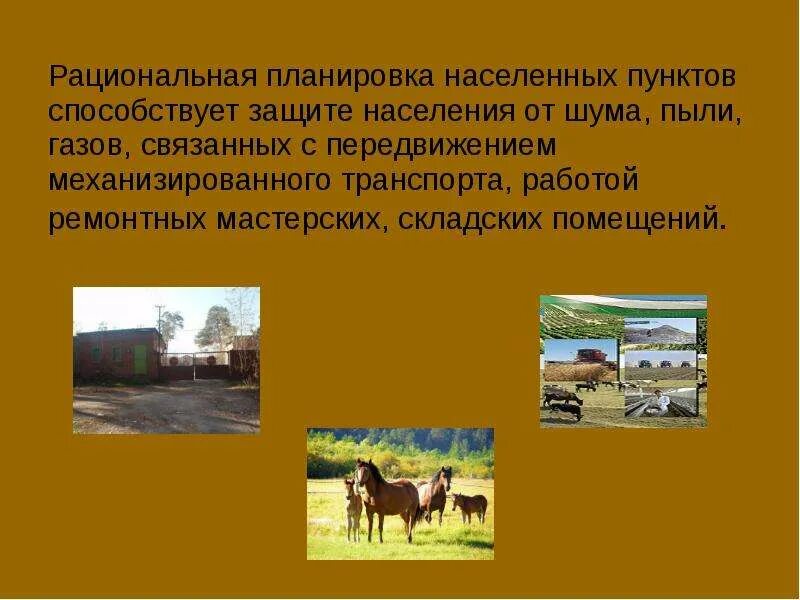 Рациональная планировка населенных пунктов способствует защите населения от шума, пыли, газов, связанных с передвижением механизированного транспорта, работой ремонтных мастерских, складских помещений.